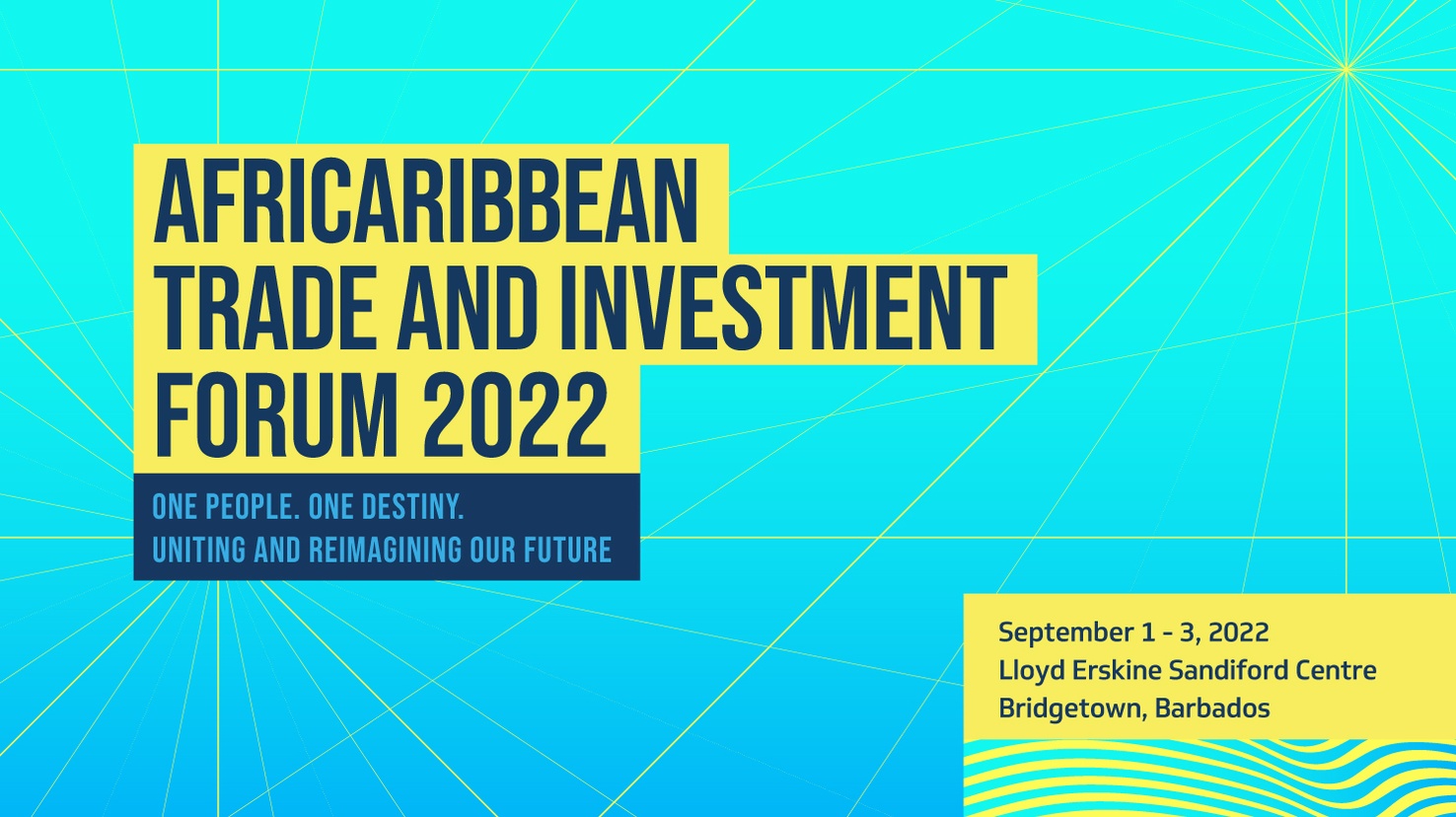 AFRICARIBBEAN
TRADE AND INVESTMENT
FORUM 2022

ONE PEOPLE. ONE DESTINY.
UNITING AND REIMAGINING OUR FUTURE

September 1 - 3, 2022
Lloyd Erskine Sandiford Centre
Bridgetown, Barbados